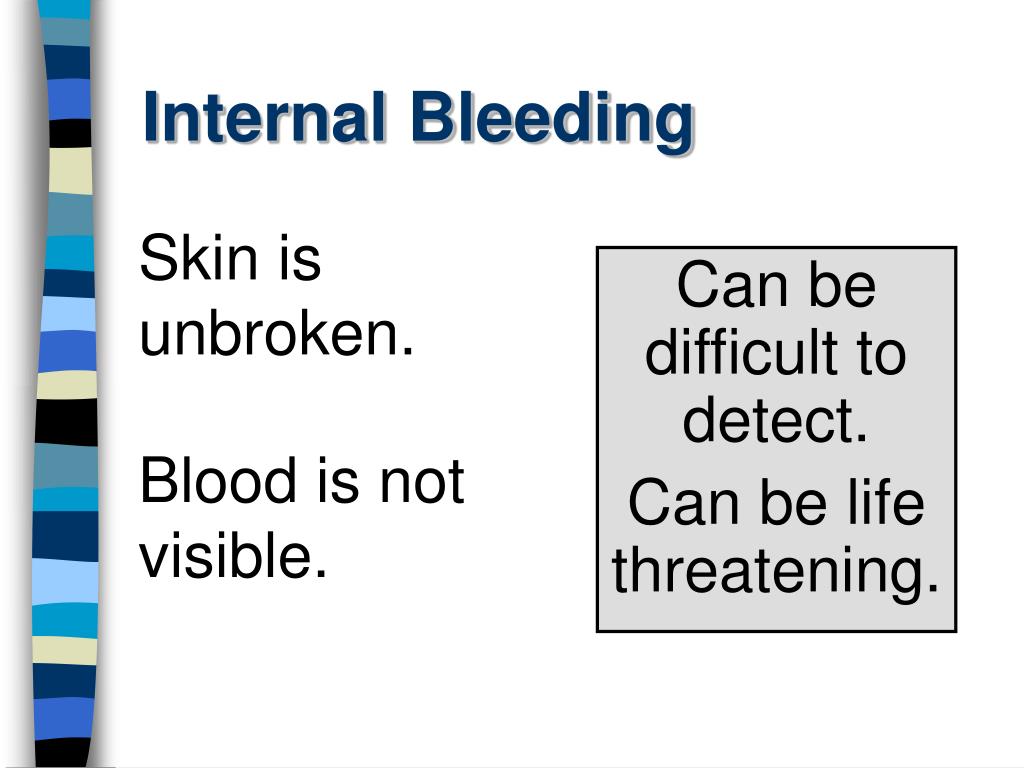 Internal Bleeding

Skin is unbroken.

Blood is not visible.

Can be difficult to detect.

Can be life threatening.